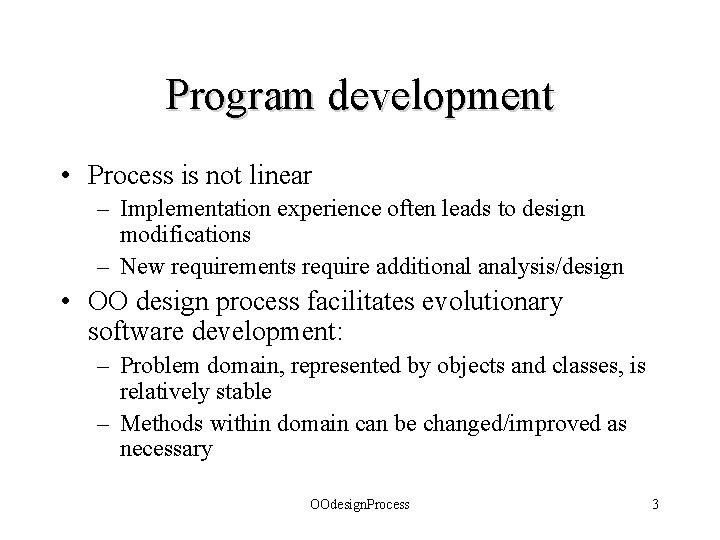 Program development

• Process is not linear
  – Implementation experience often leads to design modifications
  – New requirements require additional analysis/design
• OO design process facilitates evolutionary software development:
  – Problem domain, represented by objects and classes, is relatively stable
  – Methods within domain can be changed/improved as necessary

OOdesignProcess

3